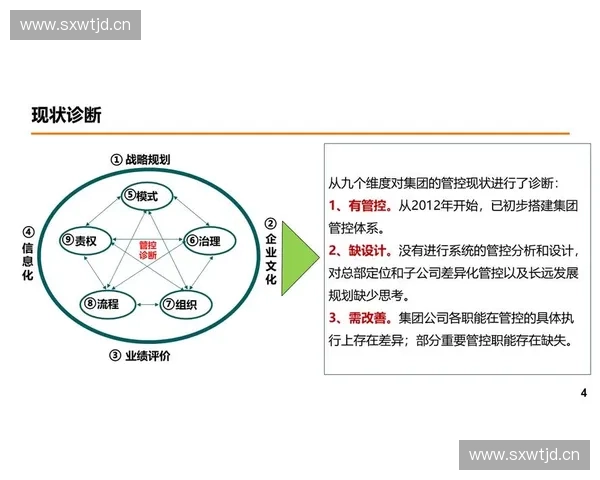 www.sxwtjd.cn

现状诊断

① 战略规划

⑤模式

④ 信息化

⑨责权

管控诊断

⑥治理

② 企业文化

⑧流程

⑦组织

③ 业绩评价

从九个维度对集团的管控现状进行了诊断：

1、有管控。从2012年开始，已初步搭建集团管控体系。

2、缺设计。没有进行系统的管控分析和设计，对总部定位和子公司差异化管控以及长远发展规划缺少思考。

3、需改善。集团公司各职能在管控的具体执行上存在差异；部分重要管控职能存在缺失。

4

www.sxwtjd.cn